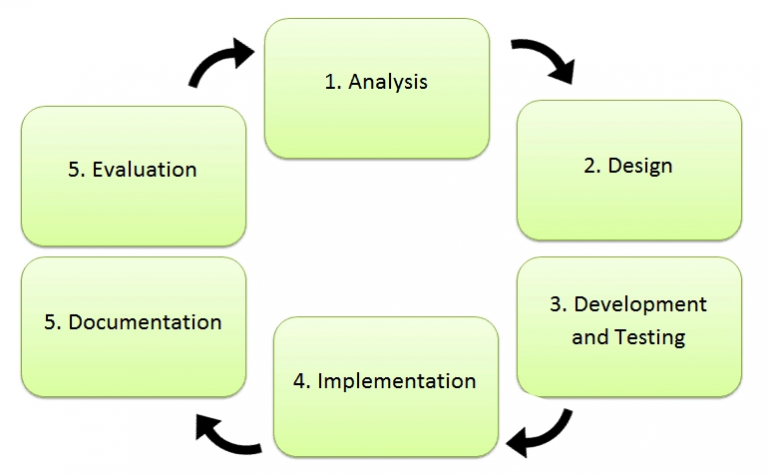 1. Analysis

2. Design

3. Development and Testing

4. Implementation

5. Documentation

5. Evaluation